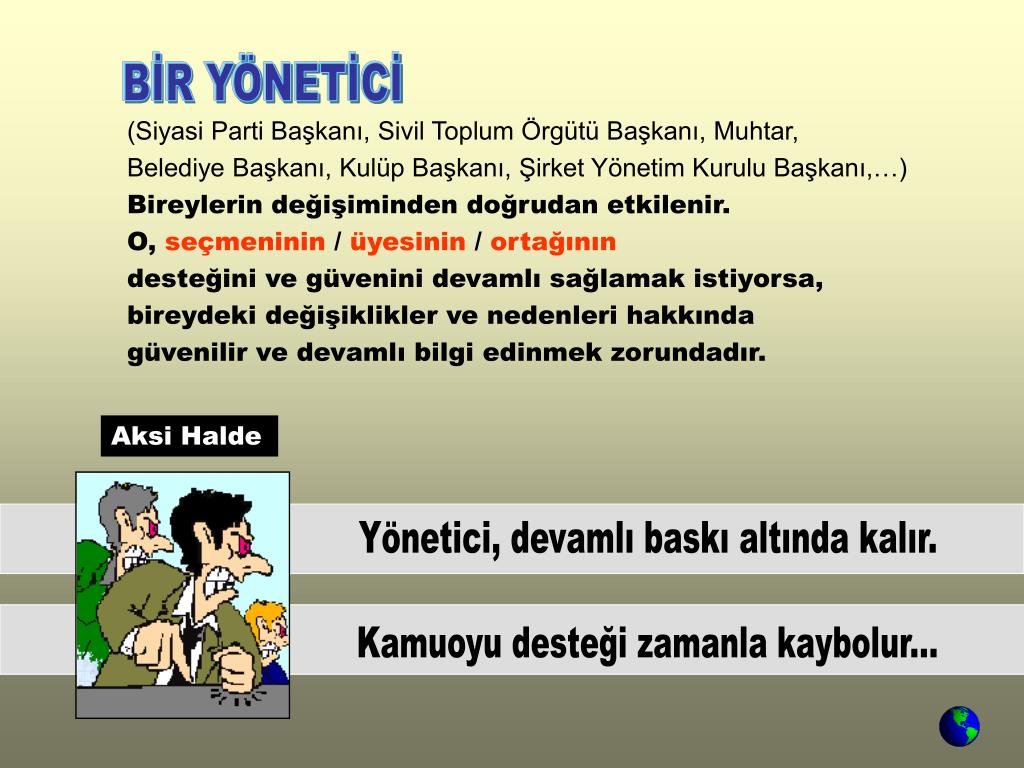 BİR YÖNETİCİ

(Siyasi Parti Başkanı, Sivil Toplum Örgütü Başkanı, Muhtar, Belediye Başkanı, Kulüp Başkanı, Şirket Yönetim Kurulu Başkanı,…)

Bireylerin değişiminden doğrudan etkilenir.

O, seçmeninin / üyesinin / ortağının desteğini ve güvenini devamlı sağlamak istiyorsa, bireydeki değişiklikler ve nedenleri hakkında güvenilir ve devamlı bilgi edinmek zorundadır.

Aksi Halde

Yönetici, devamlı baskı altında kalır.

Kamuoyu desteği zamanla kaybolur...